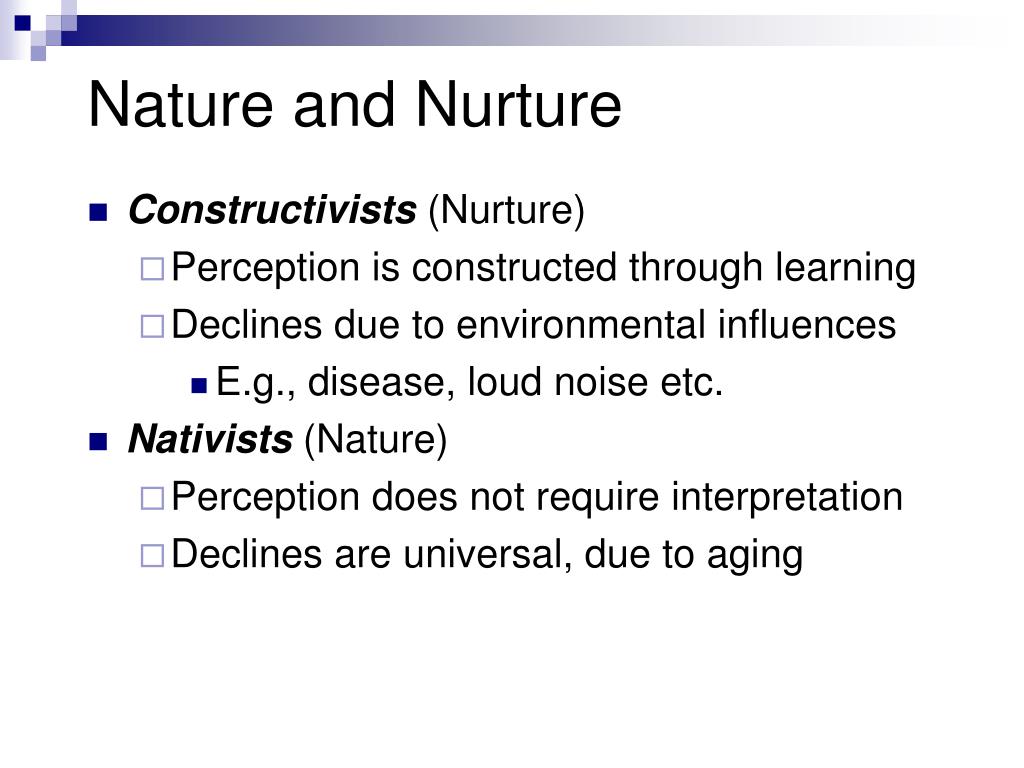 Nature and Nurture

Constructivists (Nurture)

Perception is constructed through learning

Declines due to environmental influences

E.g., disease, loud noise etc.

Nativists (Nature)

Perception does not require interpretation

Declines are universal, due to aging